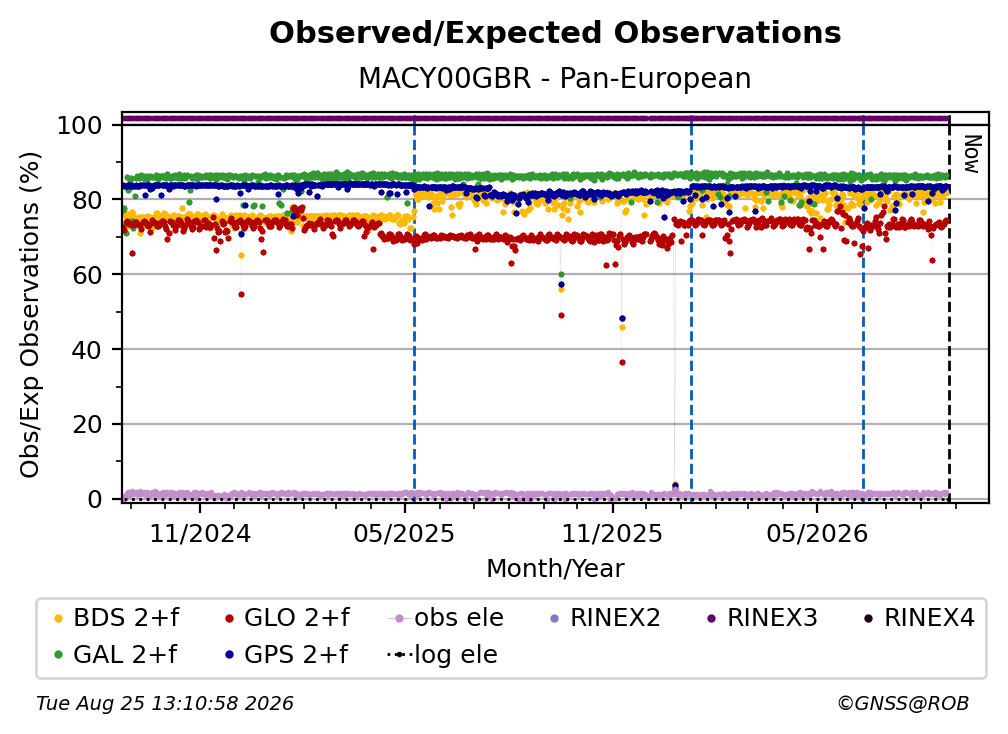 Observed/Expected Observations
MACY00GBR - Pan-European

Obs/Exp Observations (%)

100
80
60
40
20
0

Now

11/2024
05/2025
11/2025
05/2026

Month/Year

BDS 2+f
GLO 2+f
obs ele
RINEX2
RINEX3
RINEX4
GAL 2+f
GPS 2+f
log ele

Tue Aug 25 13:10:58 2026
©GNSS@ROB